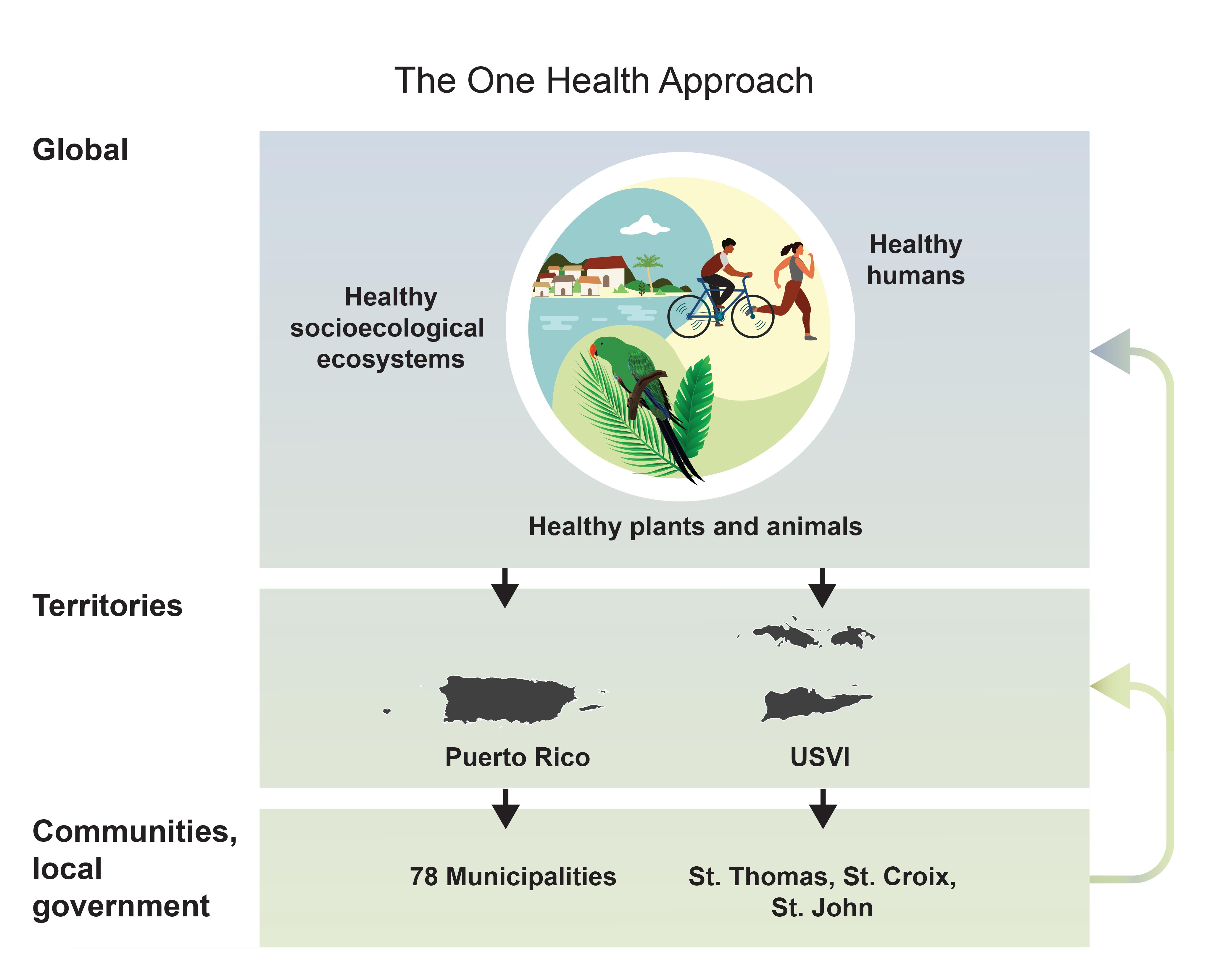 The One Health Approach

Global

Healthy socioecological ecosystems

Healthy humans

Healthy plants and animals

Territories

Puerto Rico

USVI

Communities, local government

78 Municipalities

St. Thomas, St. Croix, St. John